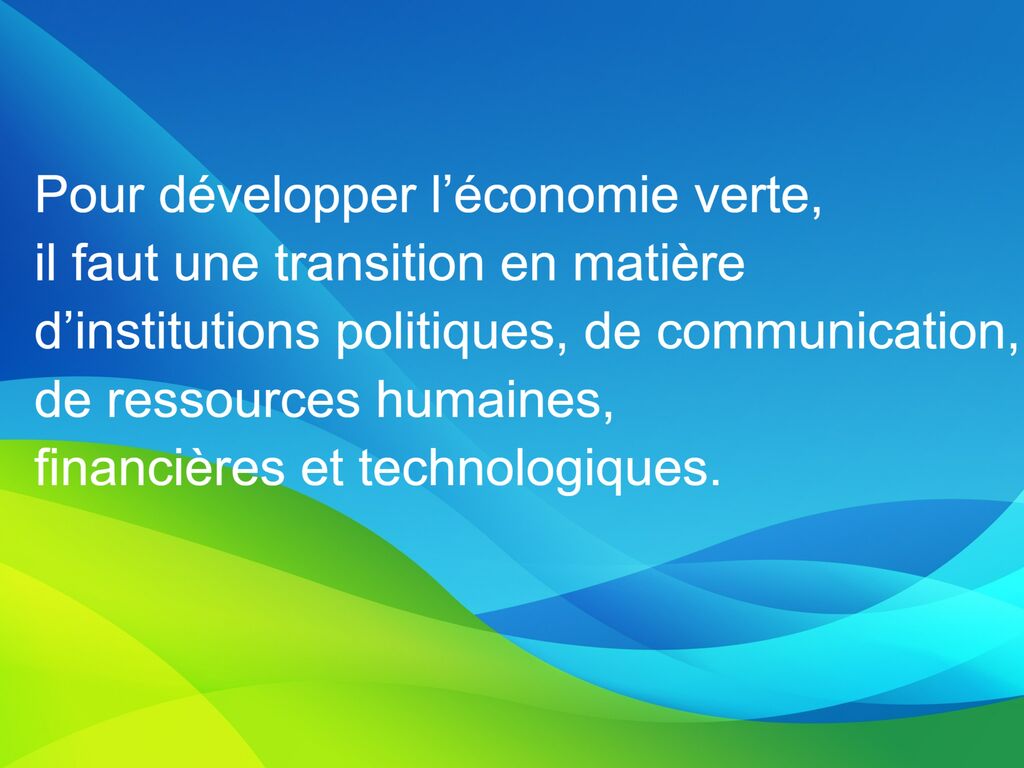 Pour développer l’économie verte, il faut une transition en matière d’institutions politiques, de communication, de ressources humaines, financières et technologiques.